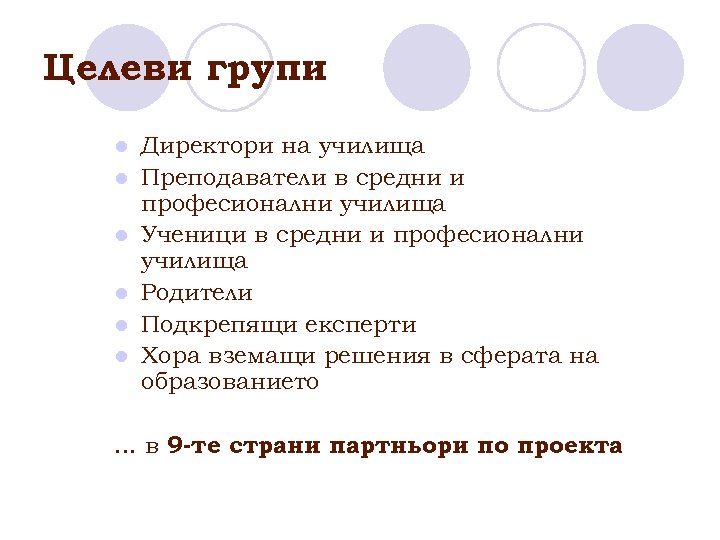 Целеви групи

- Директори на училища
- Преподаватели в средни и професионални училища
- Ученици в средни и професионални училища
- Родители
- Подкрепящи експерти
- Хора вземащи решения в сферата на образованието

… в 9-те страни партньори по проекта